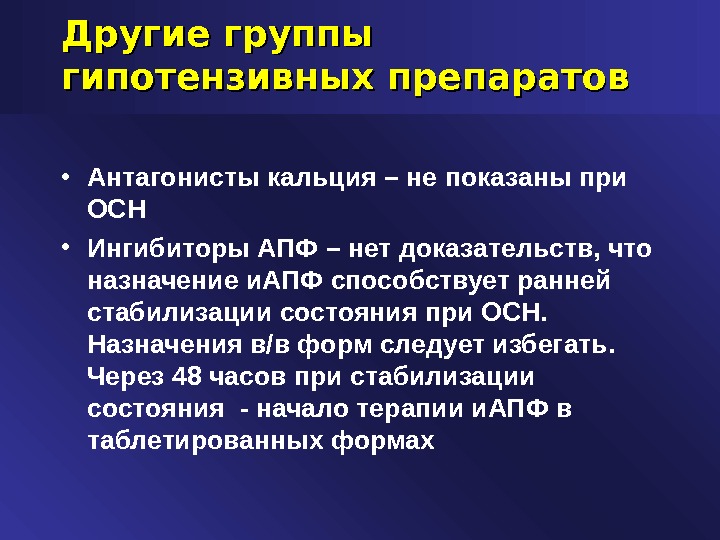 Другие группы гипотензивных препаратов

• Антагонисты кальция – не показаны при ОСН

• Ингибиторы АПФ – нет доказательств, что назначение иАПФ способствует ранней стабилизации состояния при ОСН. Назначения в/в форм следует избегать. Через 48 часов при стабилизации состояния - начало терапии иАПФ в таблетированных формах